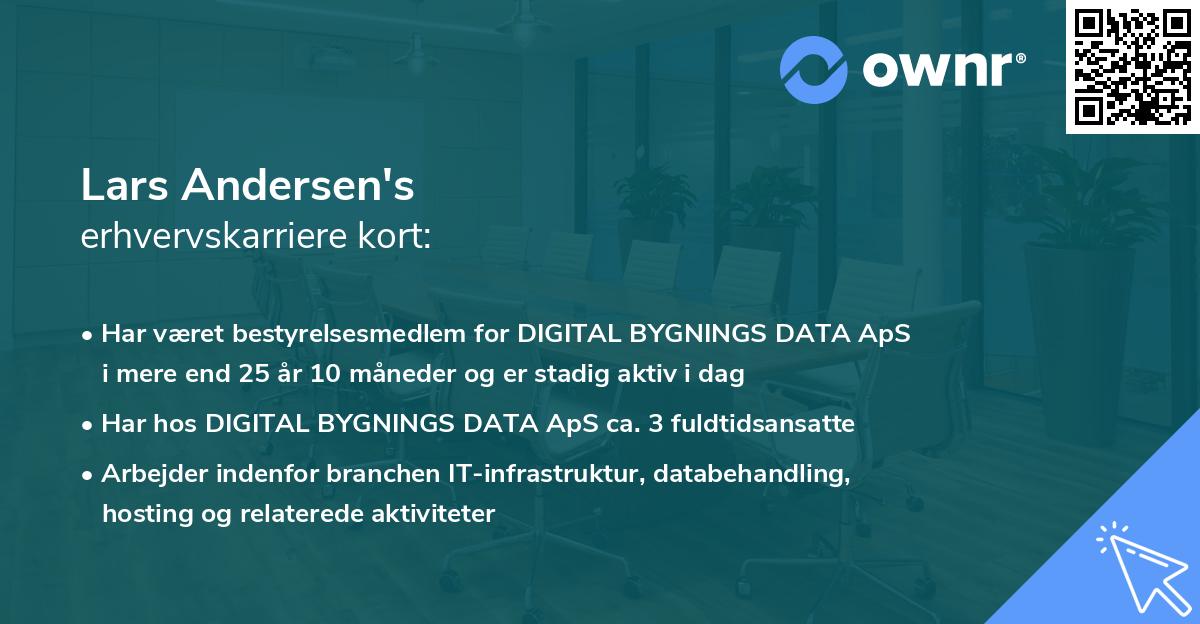 ownr®

Lars Andersen's
erhvervskarriere kort:

• Har været bestyrelsesmedlem for DIGITAL BYGNINGS DATA ApS i mere end 25 år 10 måneder og er stadig aktiv i dag

• Har hos DIGITAL BYGNINGS DATA ApS ca. 3 fuldtidsansatte

• Arbejder indenfor branchen IT-infrastruktur, databehandling, hosting og relaterede aktiviteter